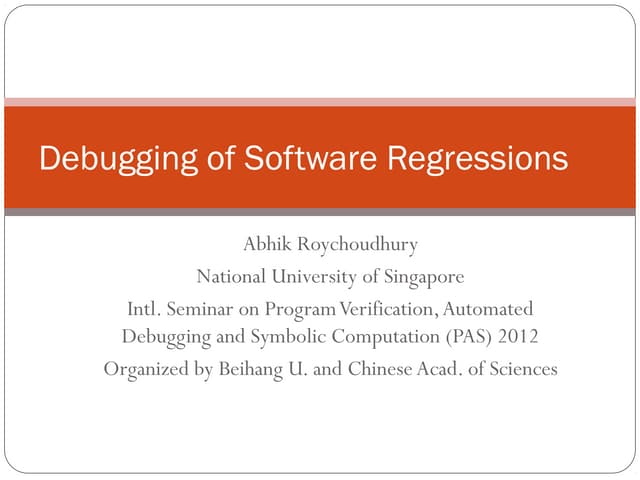 Debugging of Software Regressions

Abhik Roychoudhury

National University of Singapore

Intl. Seminar on Program Verification, Automated Debugging and Symbolic Computation (PAS) 2012

Organized by Beihang U. and Chinese Acad. of Sciences